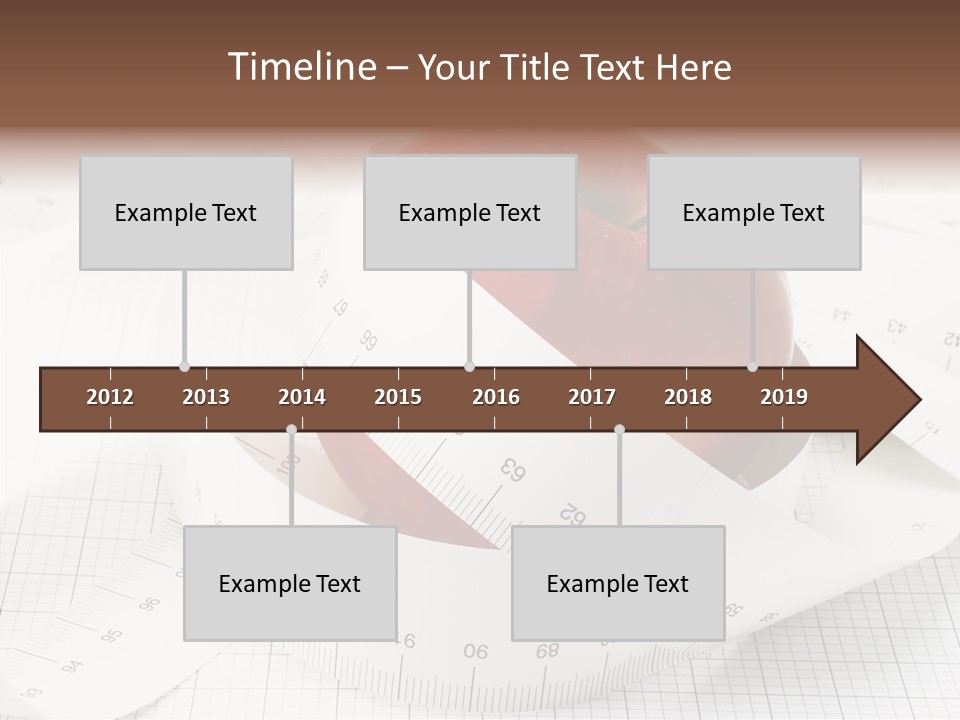 Timeline – Your Title Text Here

Example Text

Example Text

Example Text

2012 2013 2014 2015 2016 2017 2018 2019

Example Text

Example Text